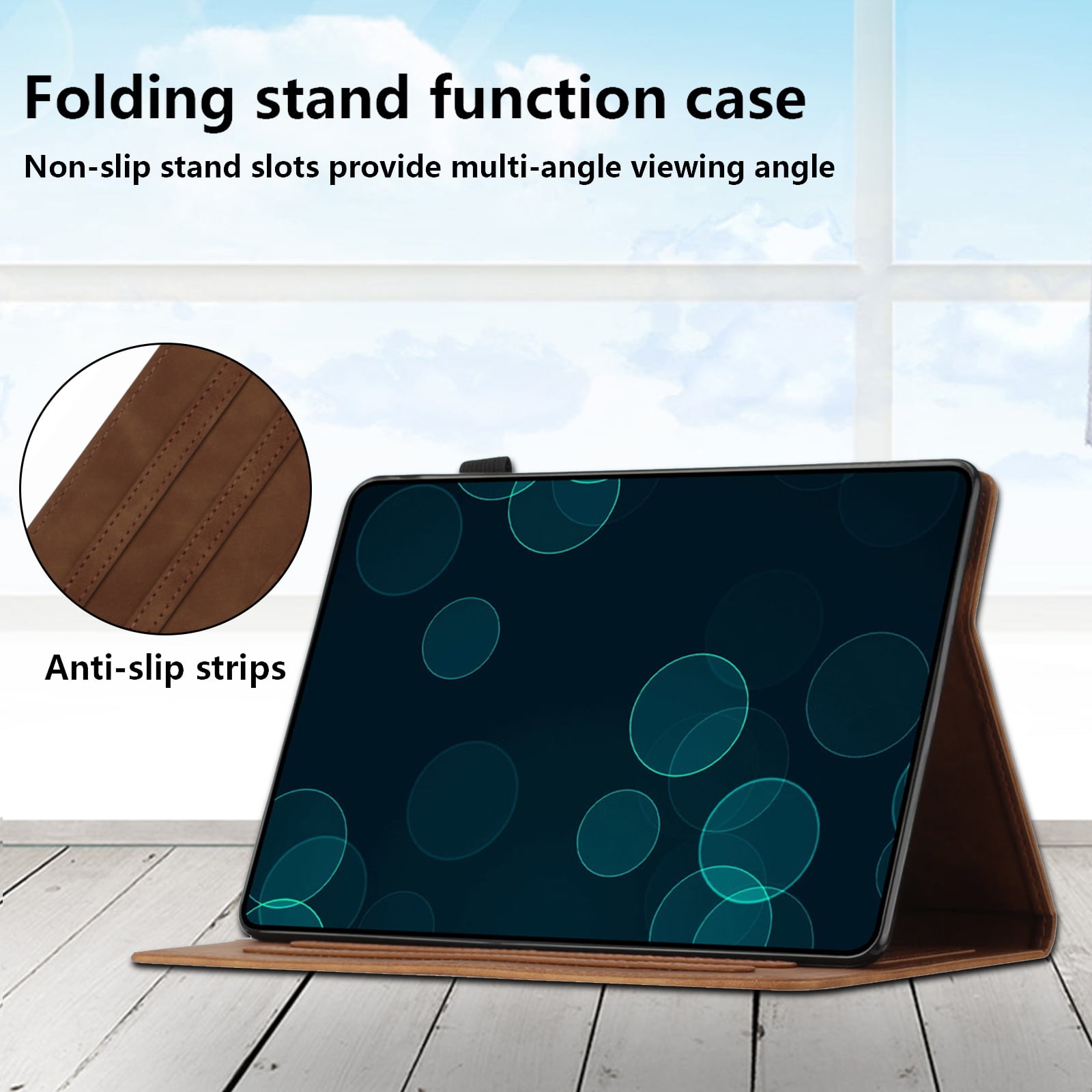 Folding stand function case

Non-slip stand slots provide multi-angle viewing angle

Anti-slip strips